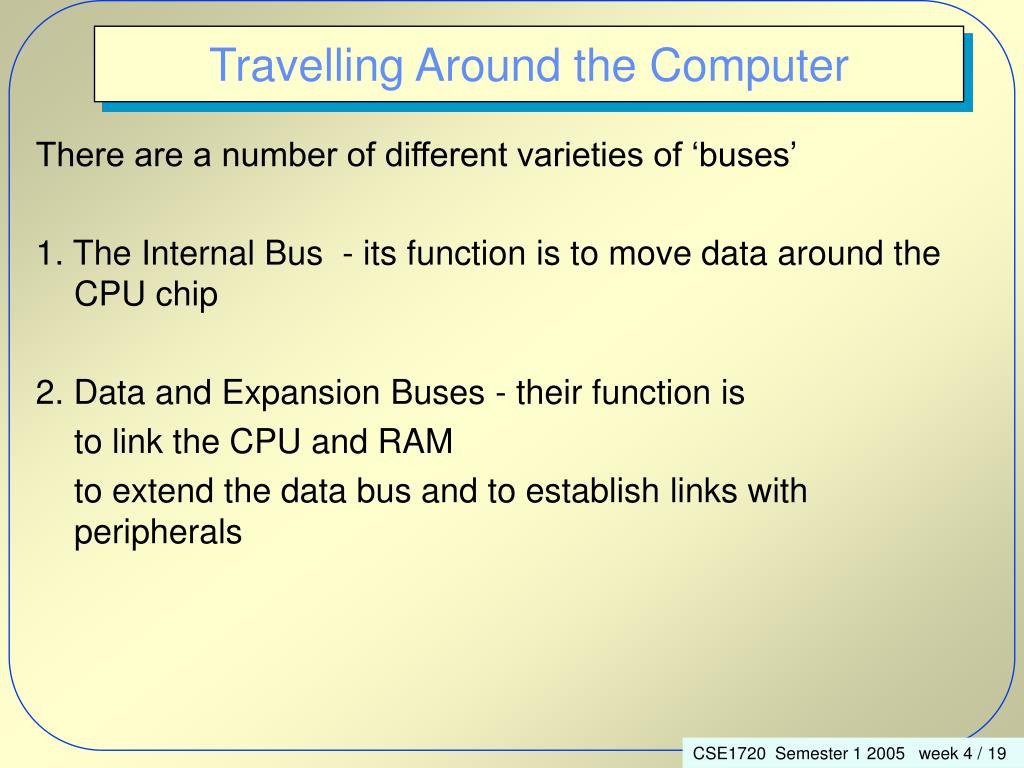 Travelling Around the Computer

There are a number of different varieties of ‘buses’

1. The Internal Bus - its function is to move data around the CPU chip

2. Data and Expansion Buses - their function is

to link the CPU and RAM

to extend the data bus and to establish links with peripherals

CSE1720 Semester 1 2005 week 4 / 19